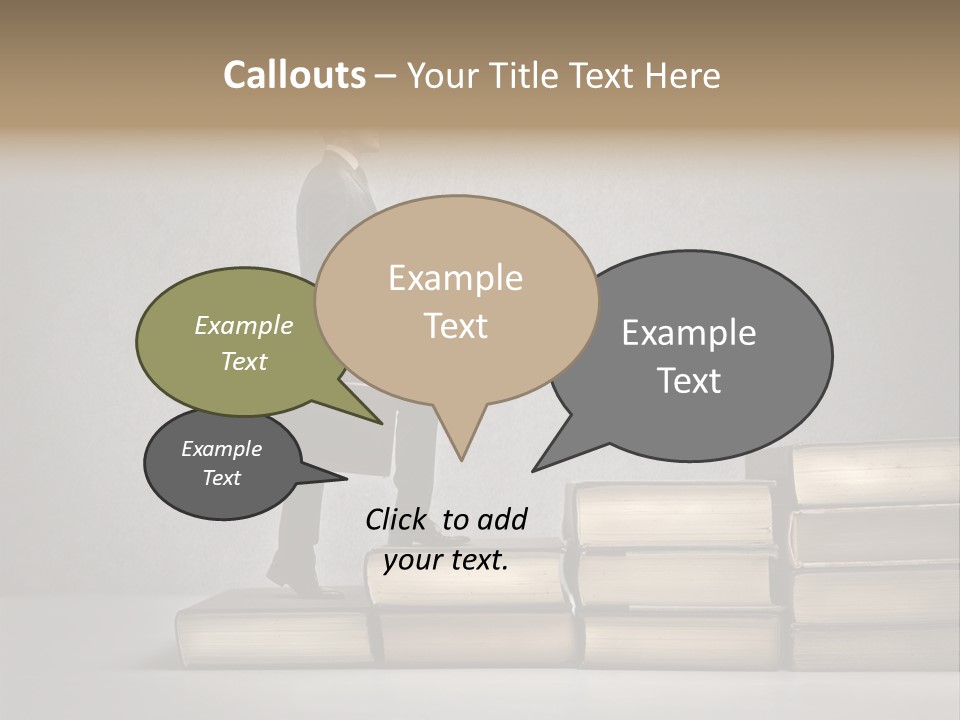 Callouts – Your Title Text Here

Example Text

Example Text

Example Text

Example Text

Click to add your text.